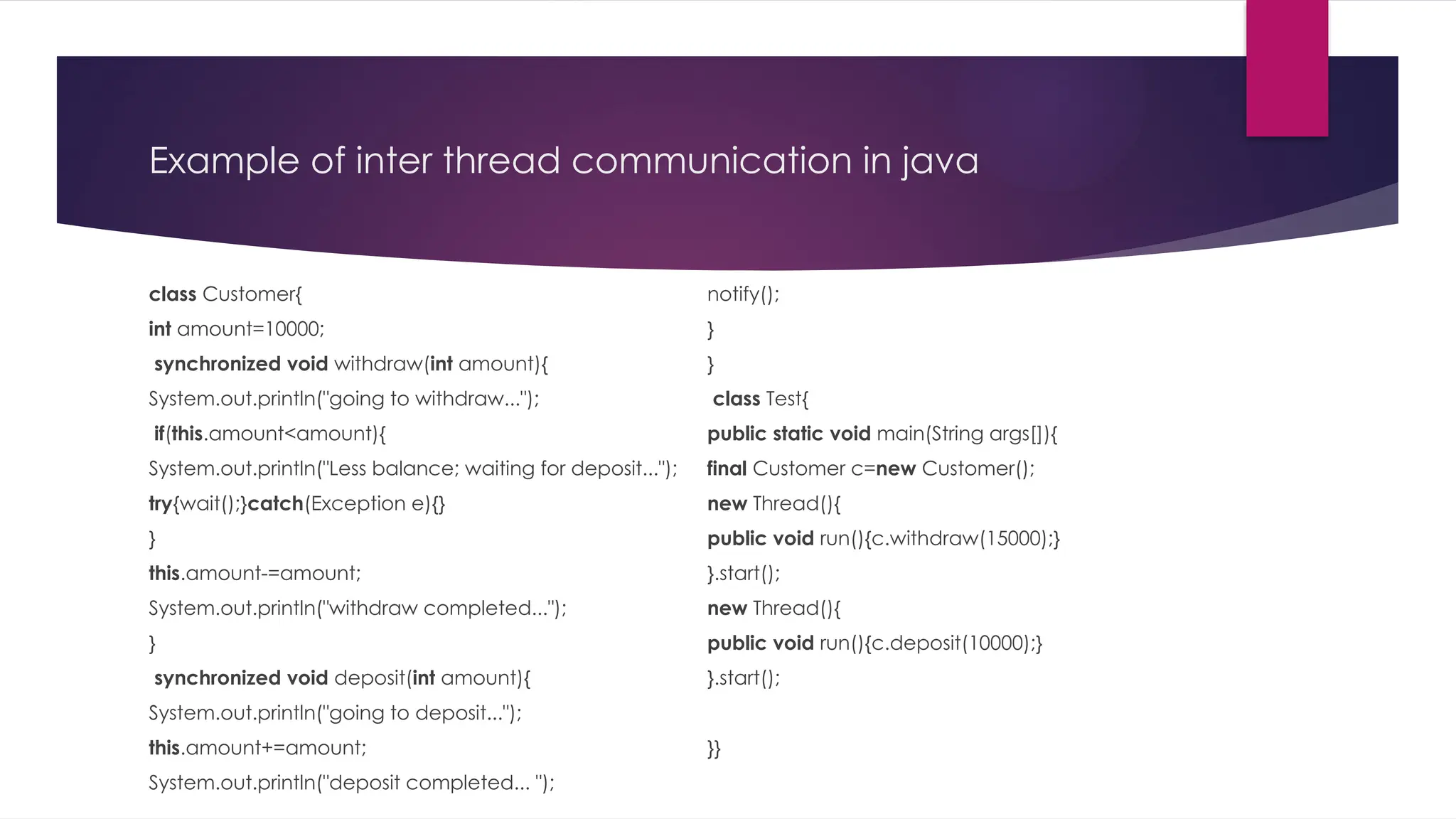 Example of inter thread communication in java

class Customer{
int amount=10000;
synchronized void withdraw(int amount){
System.out.println("going to withdraw...");
if(this.amount<amount){
System.out.println("Less balance; waiting for deposit...");
try{wait();}catch(Exception e){}
}
this.amount-=amount;
System.out.println("withdraw completed...");
}
synchronized void deposit(int amount){
System.out.println("going to deposit...");
this.amount+=amount;
System.out.println("deposit completed... ");

notify();
}
}
class Test{
public static void main(String args[]){
final Customer c=new Customer();
new Thread(){
public void run(){c.withdraw(15000);}
}.start();
new Thread(){
public void run(){c.deposit(10000);}
}.start();

}}